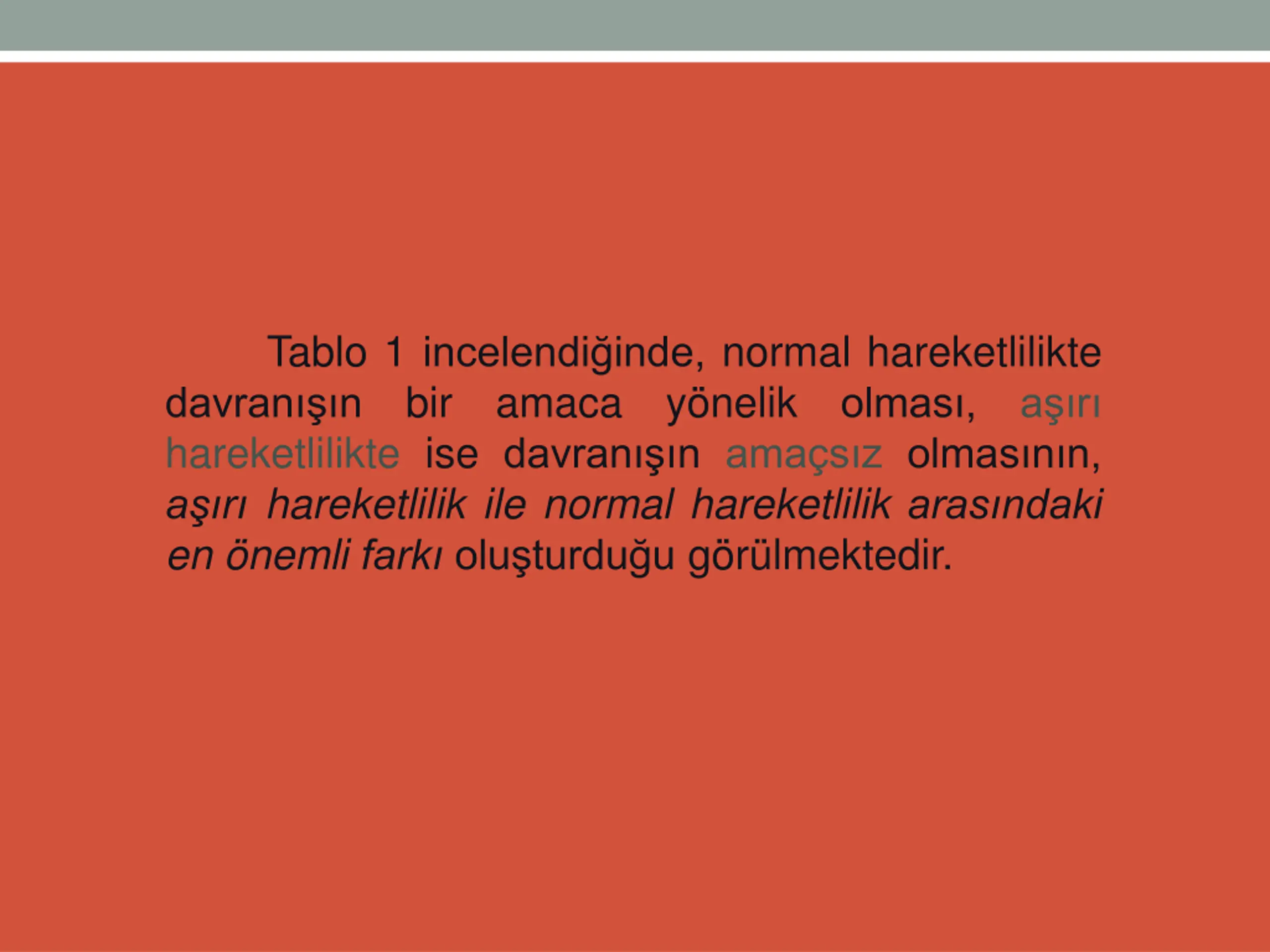 Tablo 1 incelendiğinde, normal hareketlilikte davranışın bir amaca yönelik olması, aşırı hareketlilikte ise davranışın amaçsız olmasının, aşırı hareketlilik ile normal hareketlilik arasındaki en önemli farkı oluşturduğu görülmektedir.